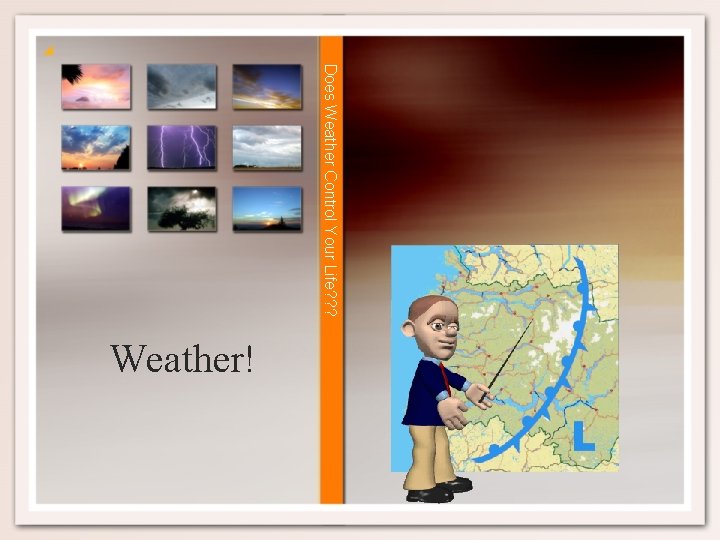 Weather!

Does Weather Control Your Life???

L